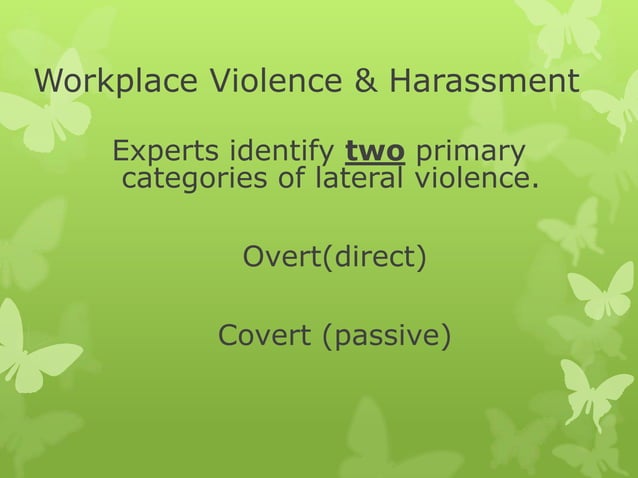 Workplace Violence & Harassment

Experts identify two primary categories of lateral violence.

Overt(direct)

Covert (passive)